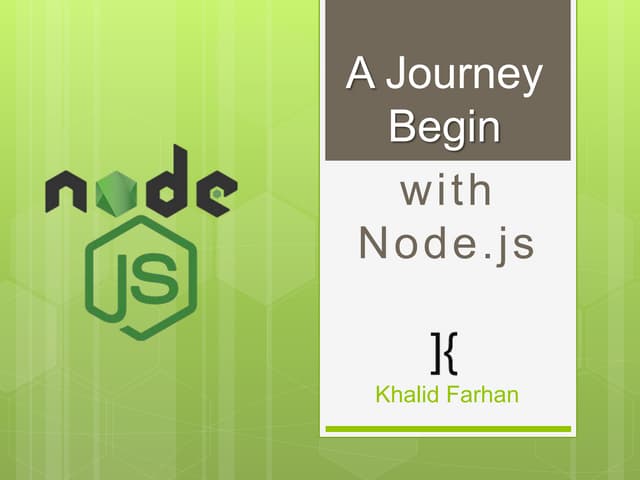 node
JS

A Journey Begin

with Node.js

]{

Khalid Farhan